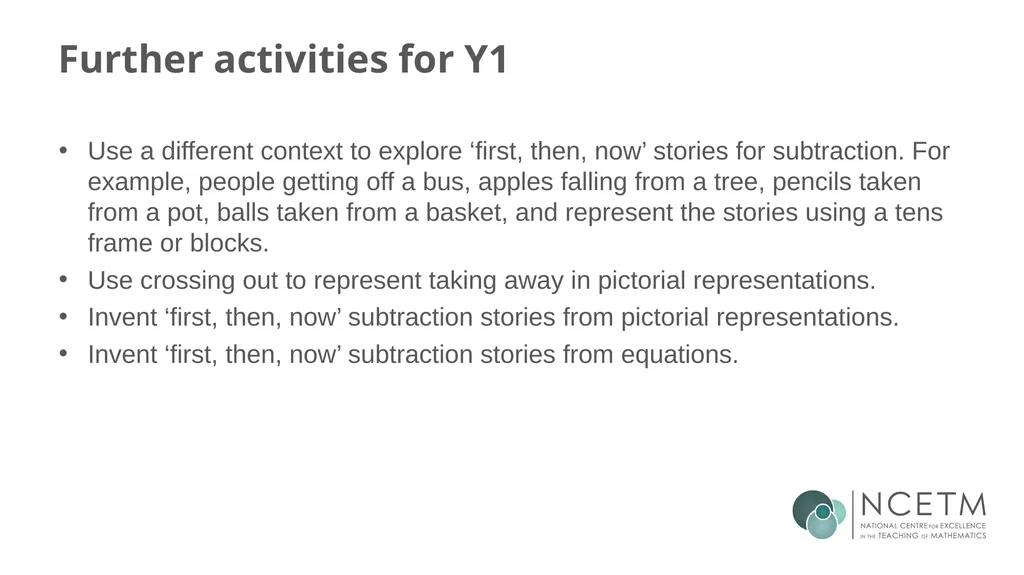 Further activities for Y1

• Use a different context to explore ‘first, then, now’ stories for subtraction. For example, people getting off a bus, apples falling from a tree, pencils taken from a pot, balls taken from a basket, and represent the stories using a tens frame or blocks.
• Use crossing out to represent taking away in pictorial representations.
• Invent ‘first, then, now’ subtraction stories from pictorial representations.
• Invent ‘first, then, now’ subtraction stories from equations.

NCETM
NATIONAL CENTRE FOR EXCELLENCE IN THE TEACHING OF MATHEMATICS